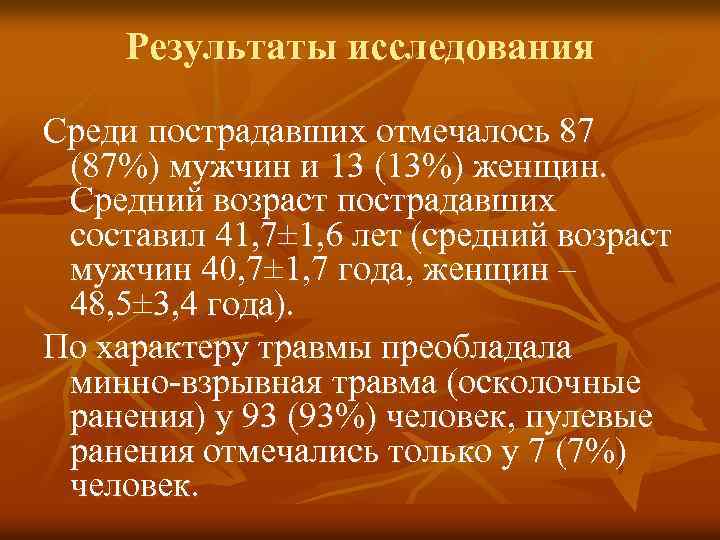 Результаты исследования

Среди пострадавших отмечалось 87 (87%) мужчин и 13 (13%) женщин. Средний возраст пострадавших составил 41,7±1,6 лет (средний возраст мужчин 40,7±1,7 года, женщин – 48,5±3,4 года).

По характеру травмы преобладала минно-взрывная травма (осколочные ранения) у 93 (93%) человек, пулевые ранения отмечались только у 7 (7%) человек.